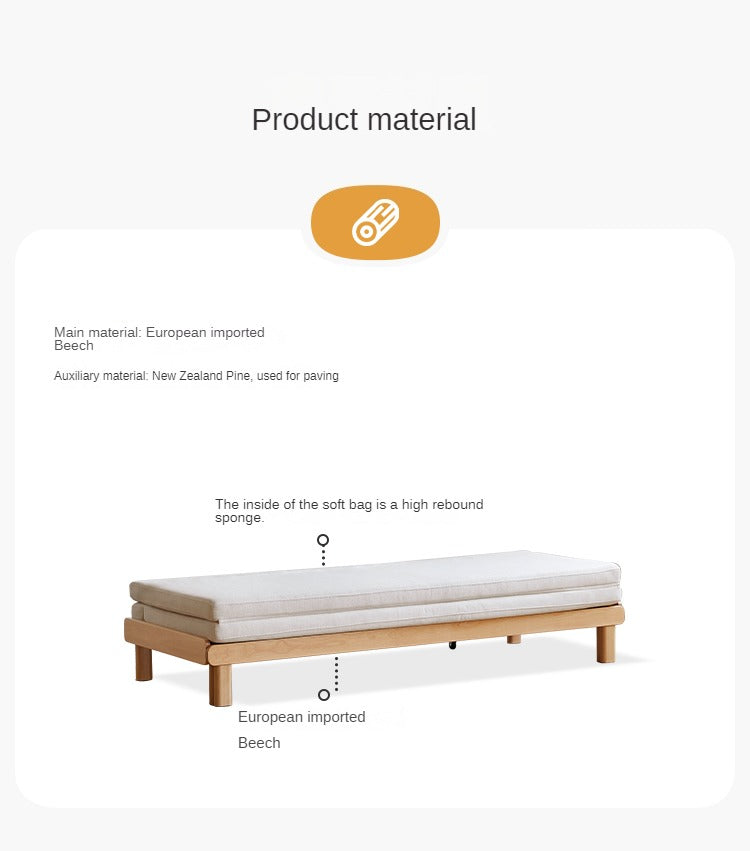 Product material

Main material: European imported Beech

Auxiliary material: New Zealand Pine, used for paving

The inside of the soft bag is a high rebound sponge.

European imported

Beech